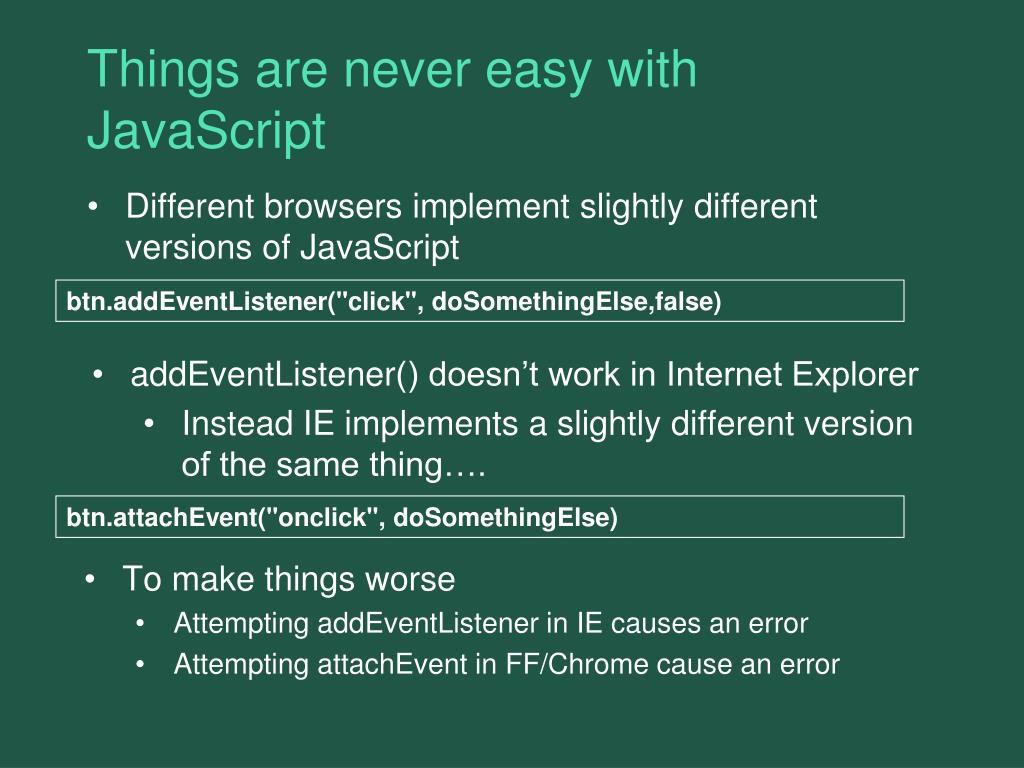 Things are never easy with JavaScript

• Different browsers implement slightly different versions of JavaScript

btn.addEventListener("click", doSomethingElse,false)

• addEventListener() doesn’t work in Internet Explorer
  • Instead IE implements a slightly different version of the same thing….

btn.attachEvent("onclick", doSomethingElse)

• To make things worse
  • Attempting addEventListener in IE causes an error
  • Attempting attachEvent in FF/Chrome cause an error